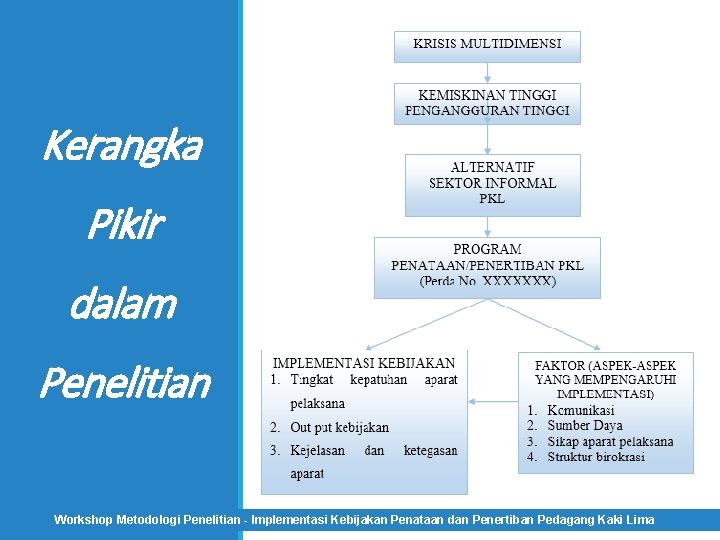 Kerangka Pikir dalam Penelitian

KRISIS MULTIDIMENSI

KEMISKINAN TINGGI
PENGANGGURAN TINGGI

ALTERNATIF
SEKTOR INFORMAL
PKL

PROGRAM
PENATAAN/PENERTIBAN PKL
(Perda No. XXXXXXX)

IMPLEMENTASI KEBIJAKAN
1. Tingkat kepatuhan aparat pelaksana
2. Out put kebijakan
3. Kejelasan dan ketegasan aparat

FAKTOR (ASPEK-ASPEK YANG MEMPENGARUHI IMPLEMENTASI)
1. Komunikasi
2. Sumber Daya
3. Sikap aparat pelaksana
4. Struktur birokrasi

Workshop Metodologi Penelitian - Implementasi Kebijakan Penataan dan Penertiban Pedagang Kaki Lima